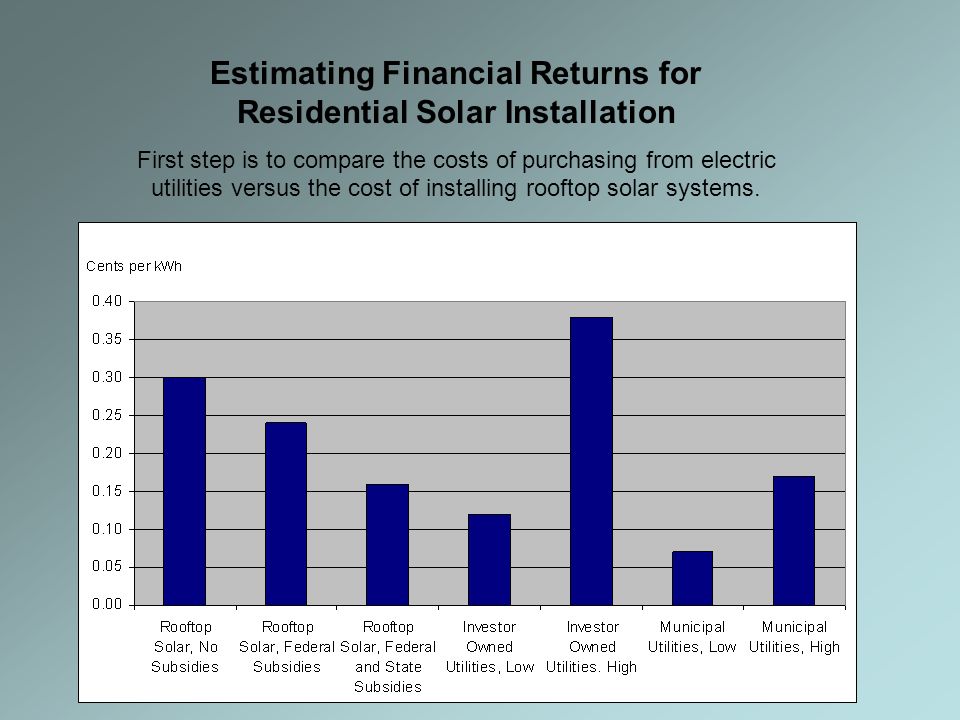 Estimating Financial Returns for Residential Solar Installation

First step is to compare the costs of purchasing from electric utilities versus the cost of installing rooftop solar systems.

Cents per kWh

0.40
0.35
0.30
0.25
0.20
0.15
0.10
0.05
0.00

Rooftop Solar, No Subsidies
Rooftop Solar, Federal Subsidies
Rooftop Solar, Federal and State Subsidies
Investor Owned Utilities, Low
Investor Owned Utilities. High
Municipal Utilities, Low
Municipal Utilities, High